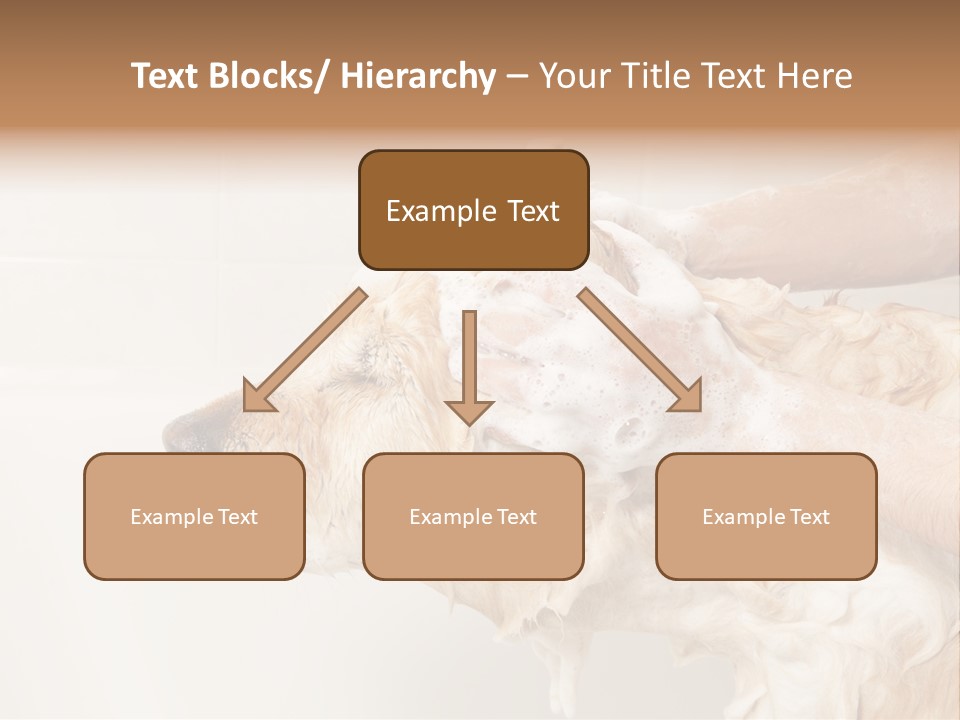 Text Blocks/ Hierarchy – Your Title Text Here

Example Text

Example Text

Example Text

Example Text